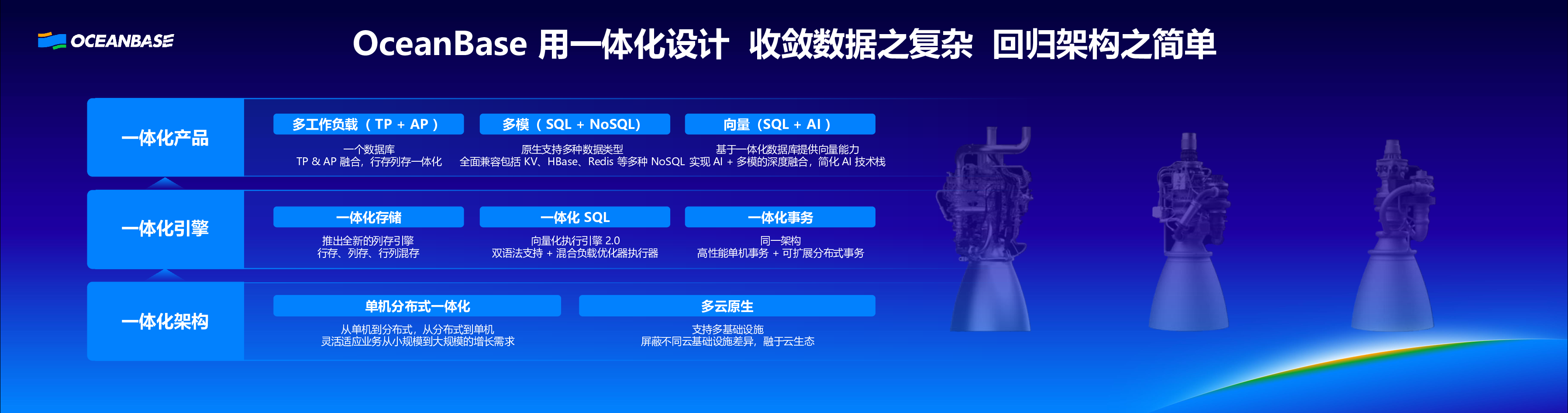 OCEANBASE

OceanBase 用一体化设计 收敛数据之复杂 回归架构之简单

一体化产品

多工作负载（TP + AP）
一个数据库
TP & AP 融合，行存列存一体化

多模（SQL + NoSQL）
原生支持多种数据类型
全面兼容包括 KV、HBase、Redis 等多种 NoSQL

向量（SQL + AI）
基于一体化数据库提供向量能力
实现 AI + 多模的深度融合，简化 AI 技术栈

一体化引擎

一体化存储
推出全新的列存引擎
行存、列存、行列混存

一体化 SQL
向量化执行引擎 2.0
双语法支持 + 混合负载优化器执行器

一体化事务
同一架构
高性能单机事务 + 可扩展分布式事务

一体化架构

单机分布式一体化
从单机到分布式，从分布式到单机
灵活适应业务从小规模到大规模的增长需求

多云原生
支持多基础设施
屏蔽不同云基础设施差异，融于云生态